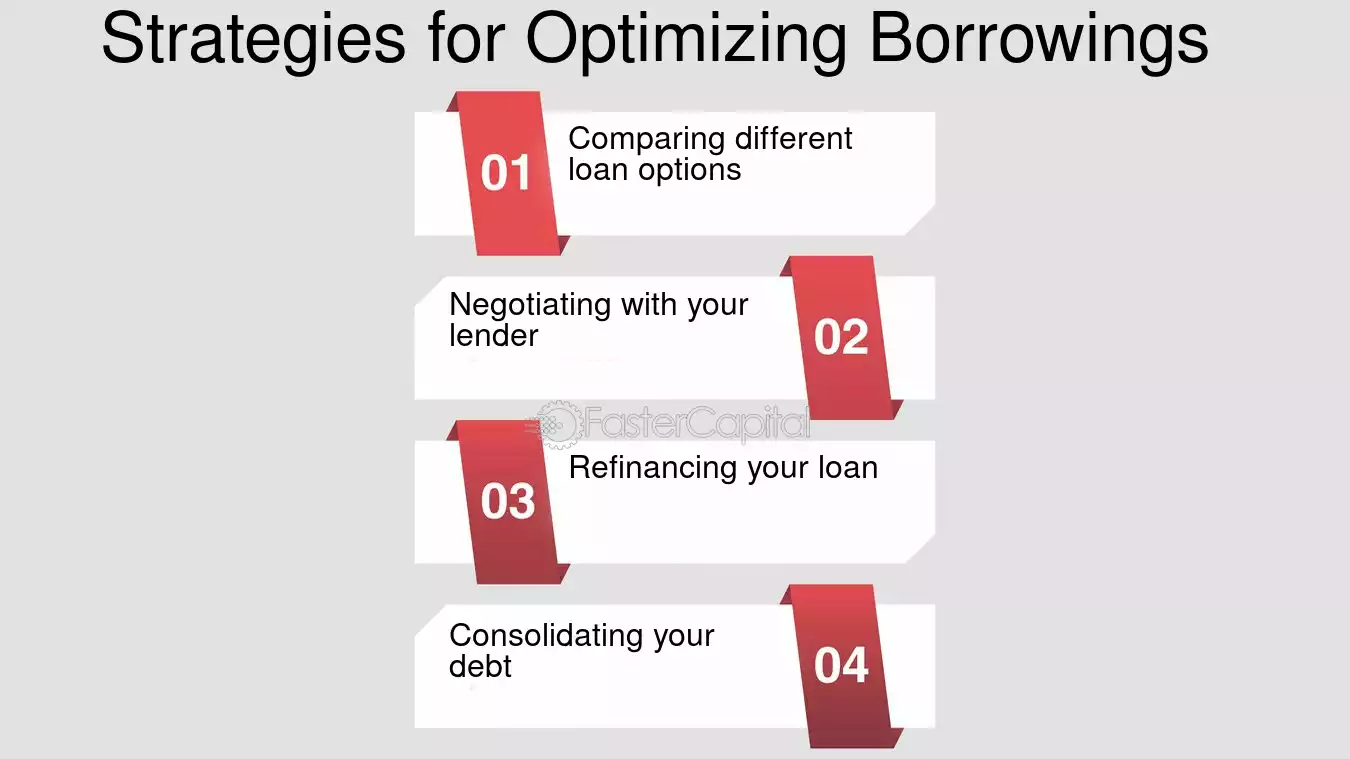 Strategies for Optimizing Borrowings

01 Comparing different loan options

Negotiating with your lender 02

FasterCapital

03 Refinancing your loan

Consolidating your debt 04